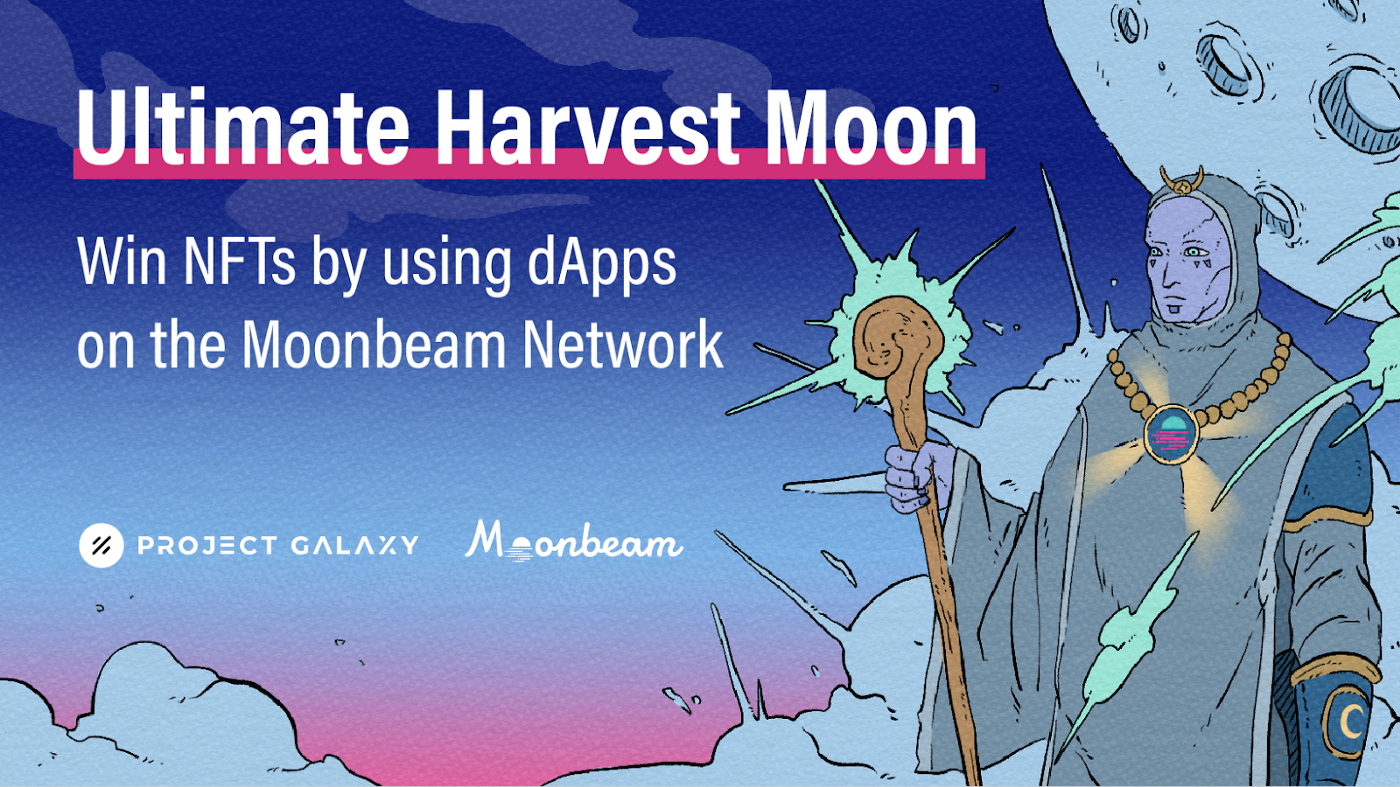 Ultimate Harvest Moon

Win NFTs by using dApps on the Moonbeam Network

PROJECT GALAXY

Moonbeam